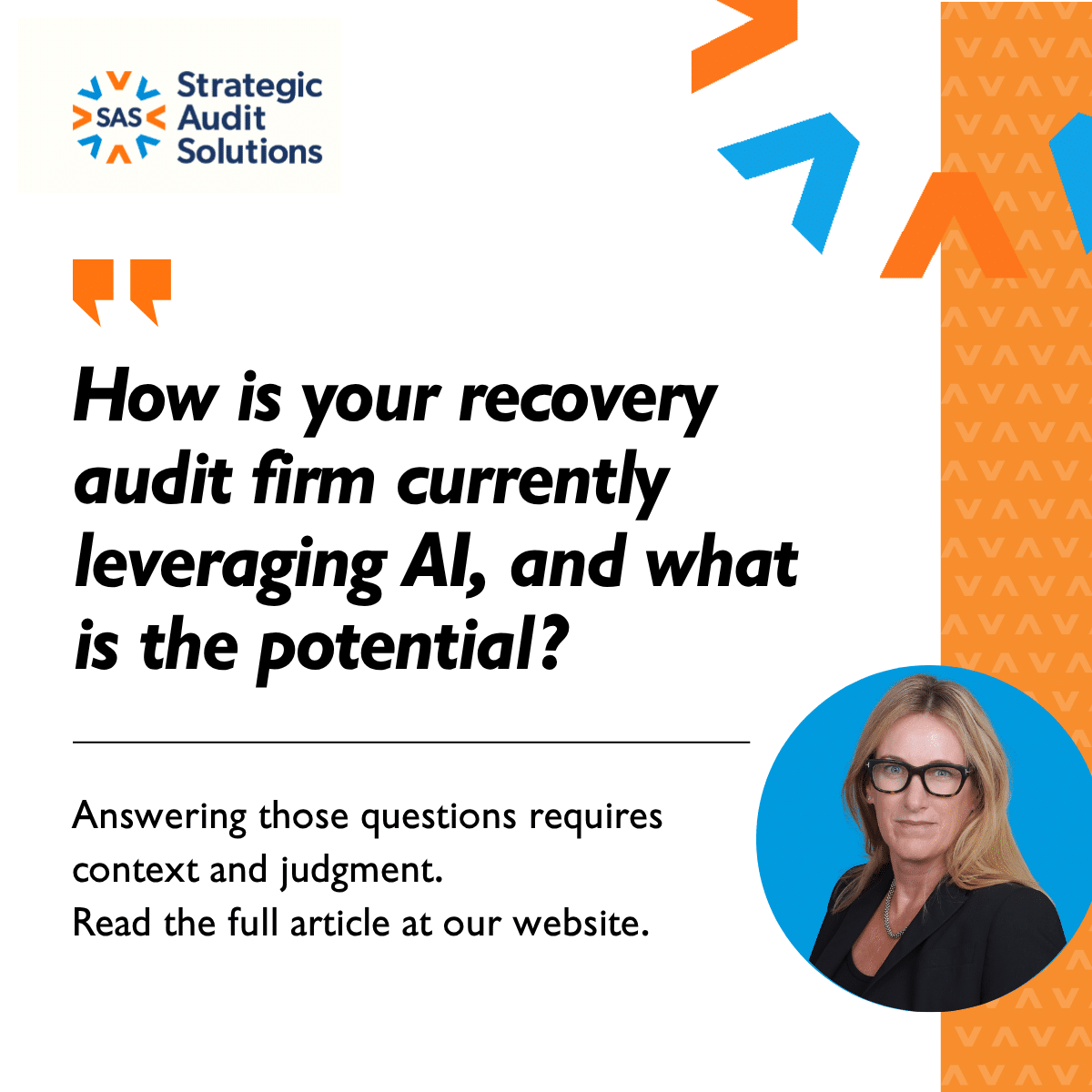 SAS Strategic Audit Solutions

How is your recovery audit firm currently leveraging AI, and what is the potential?

Answering those questions requires context and judgment.
Read the full article at our website.